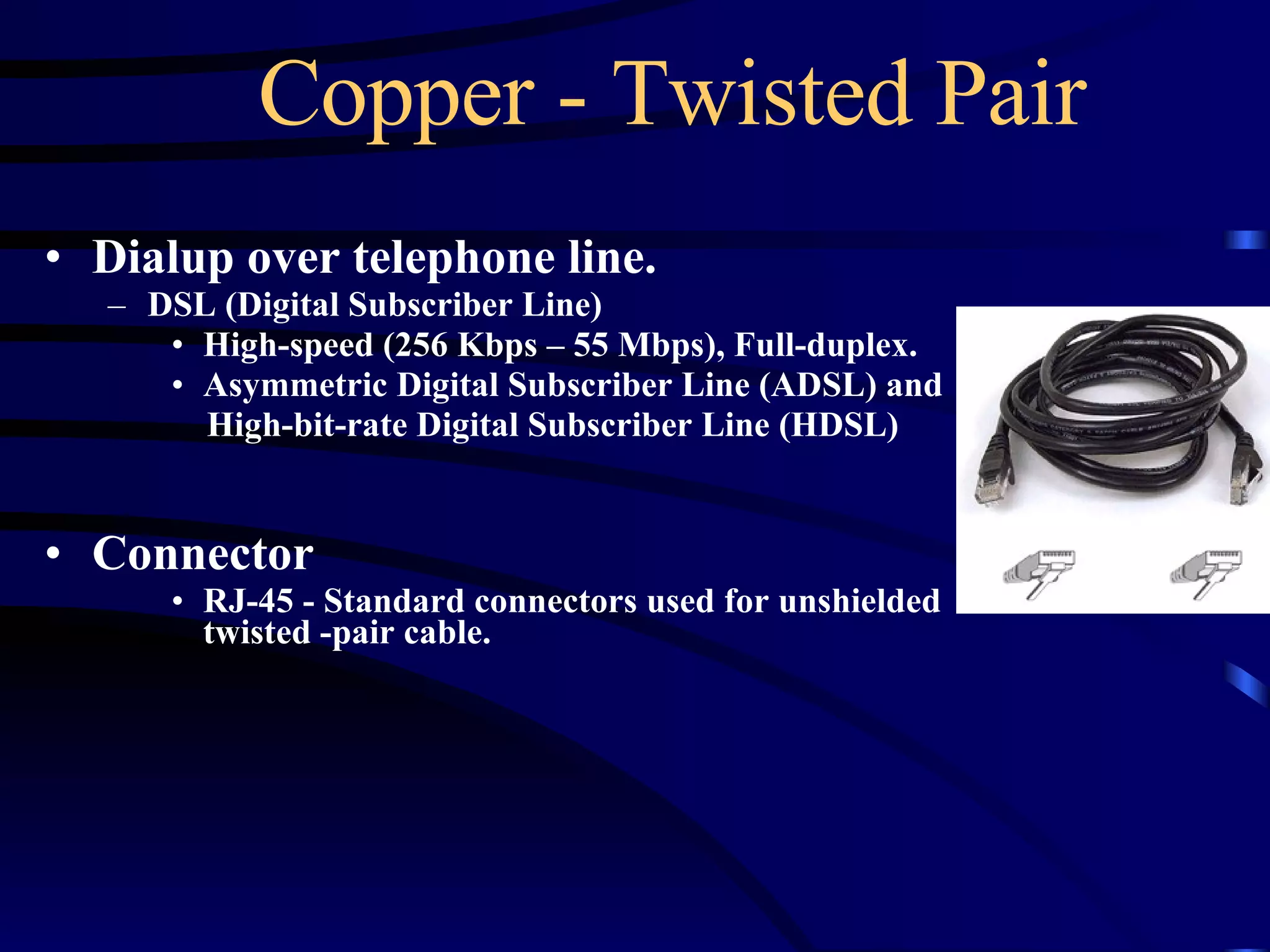 Copper - Twisted Pair

• Dialup over telephone line.
– DSL (Digital Subscriber Line)
• High-speed (256 Kbps – 55 Mbps), Full-duplex.
• Asymmetric Digital Subscriber Line (ADSL) and High-bit-rate Digital Subscriber Line (HDSL)

• Connector
• RJ-45 - Standard connectors used for unshielded twisted -pair cable.